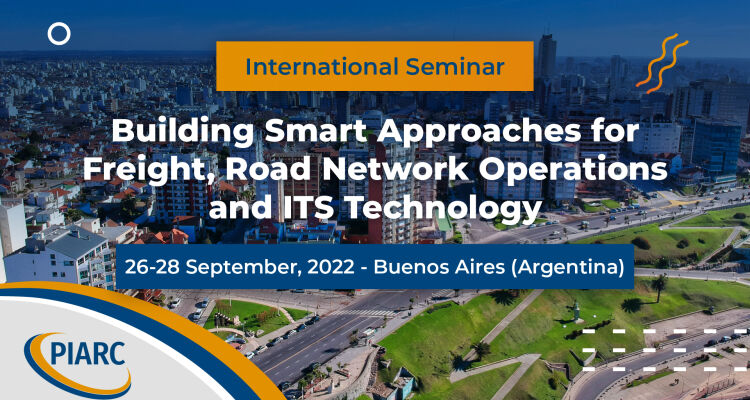 International Seminar

Building Smart Approaches for Freight, Road Network Operations and ITS Technology

26-28 September, 2022 - Buenos Aires (Argentina)

PIARC